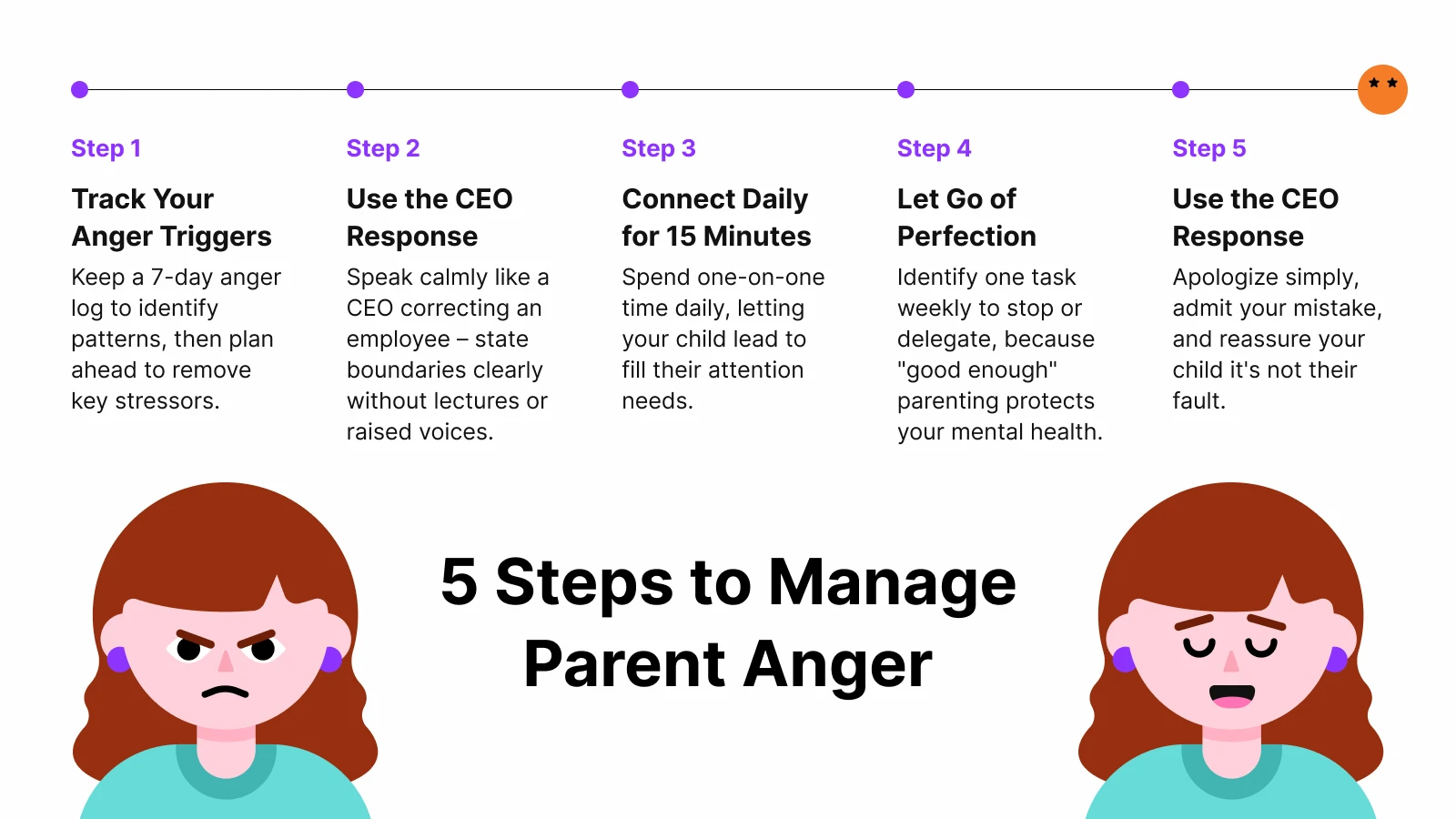 Step 1

Track Your Anger Triggers

Keep a 7-day anger log to identify patterns, then plan ahead to remove key stressors.

Step 2

Use the CEO Response

Speak calmly like a CEO correcting an employee – state boundaries clearly without lectures or raised voices.

Step 3

Connect Daily for 15 Minutes

Spend one-on-one time daily, letting your child lead to fill their attention needs.

Step 4

Let Go of Perfection

Identify one task weekly to stop or delegate, because "good enough" parenting protects your mental health.

Step 5

Use the CEO Response

Apologize simply, admit your mistake, and reassure your child it's not their fault.

5 Steps to Manage Parent Anger